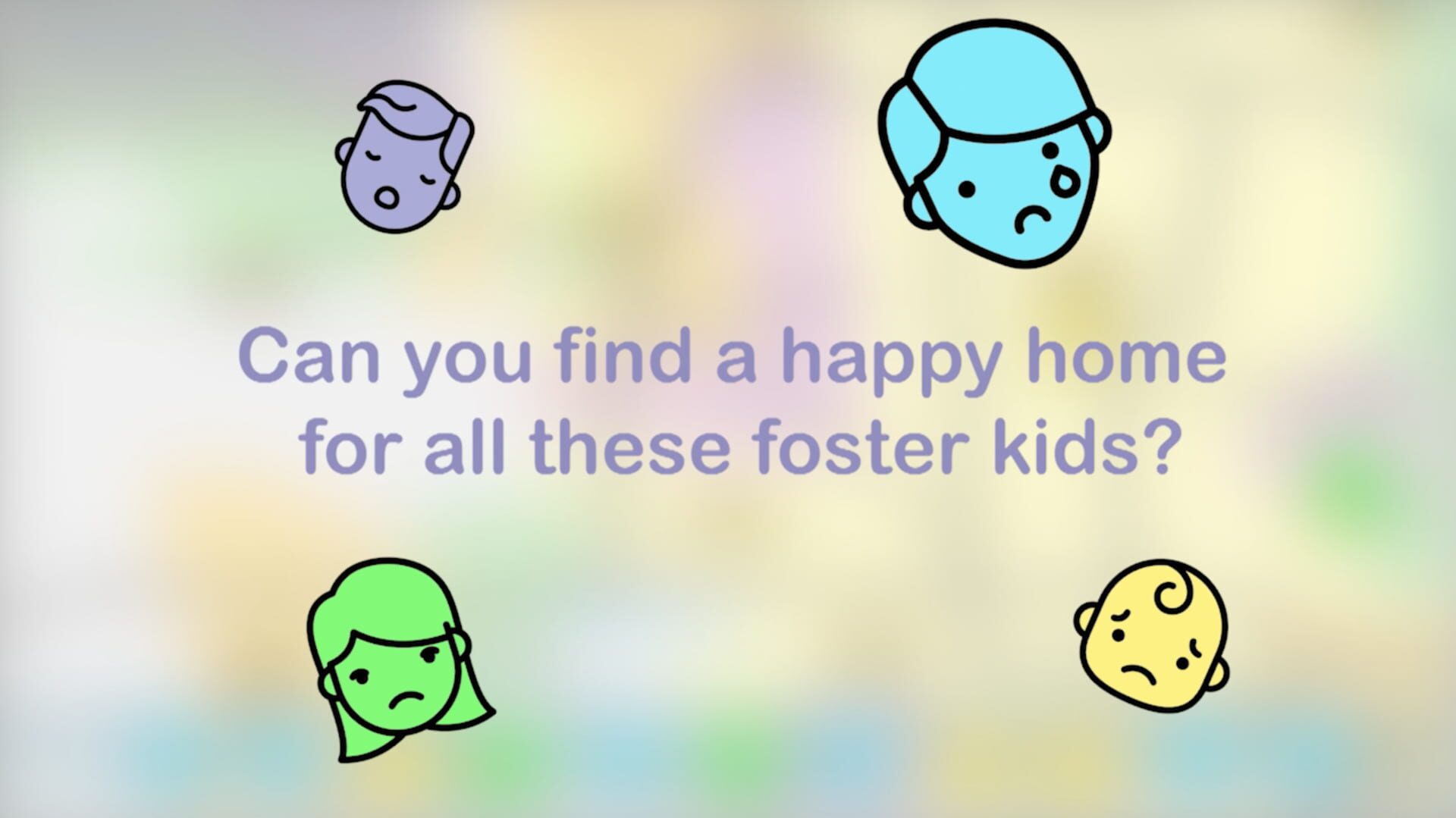 Can you find a happy home for all these foster kids?